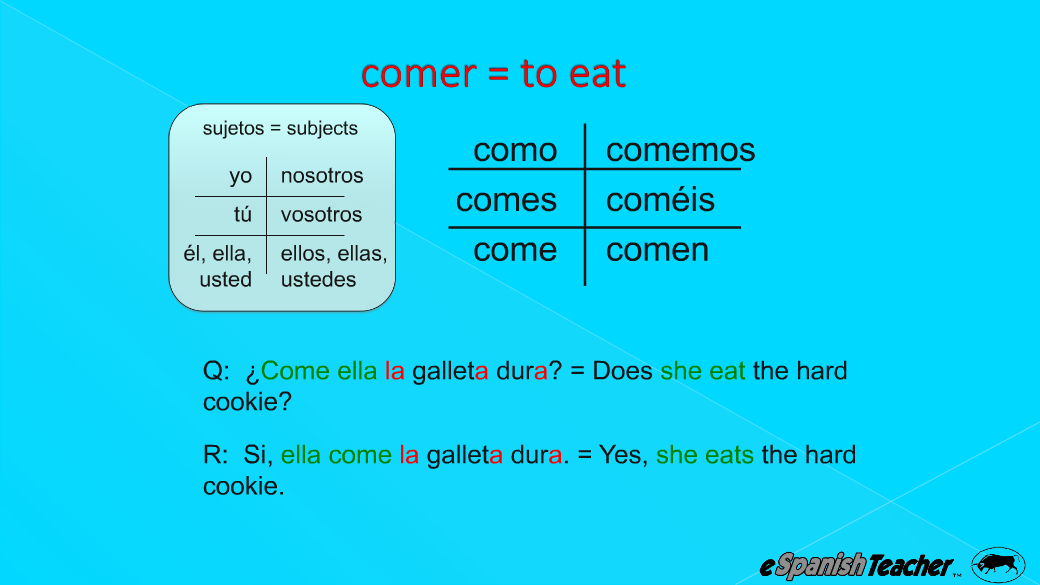 comer = to eat

sujetos = subjects

| yo | nosotros |
|---|---|
| tú | vosotros |
| él, ella, usted | ellos, ellas, ustedes |

| como | comemos |
|---|---|
| comes | coméis |
| come | comen |

Q: ¿Come ella la galleta dura? = Does she eat the hard cookie?

R: Si, ella come la galleta dura. = Yes, she eats the hard cookie.

eSpanishTeacher™